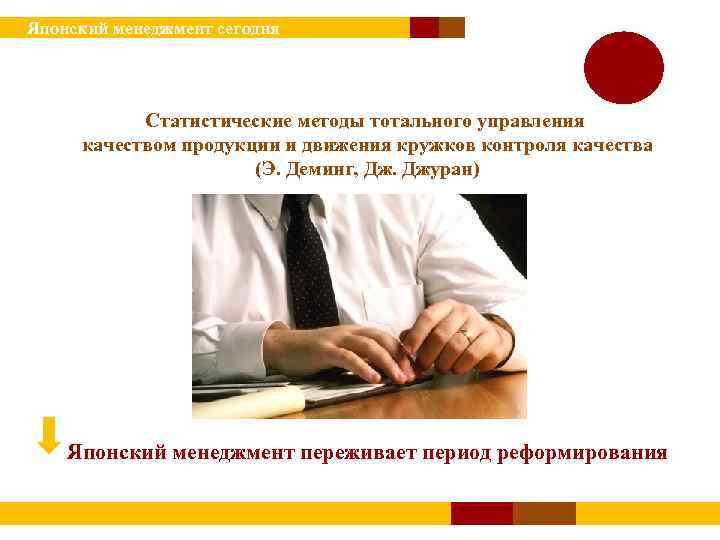 Японский менеджмент сегодня

Статистические методы тотального управления качеством продукции и движения кружков контроля качества (Э. Деминг, Дж. Джуран)

Японский менеджмент переживает период реформирования